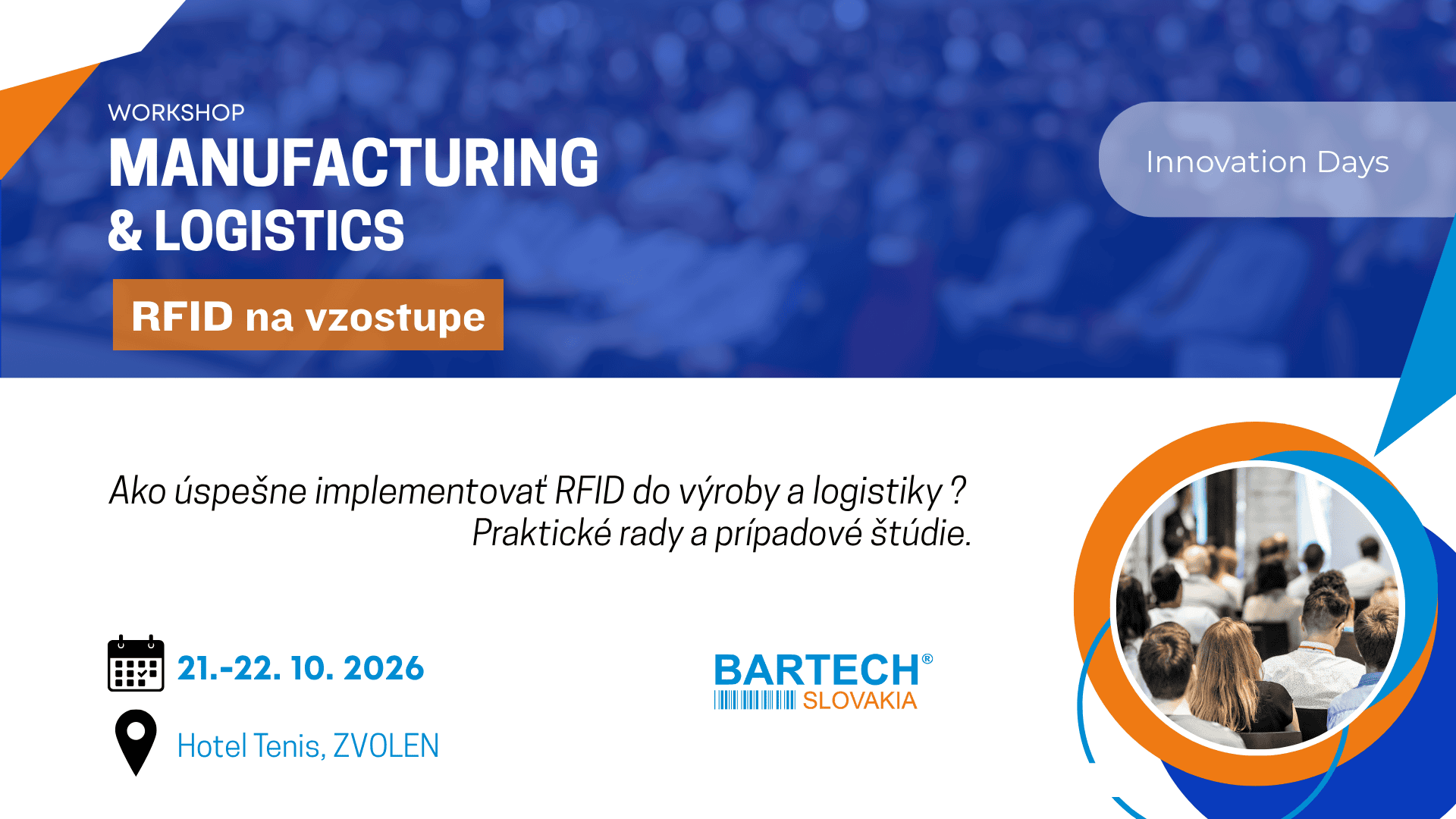 WORKSHOP
MANUFACTURING
& LOGISTICS

RFID na vzostupe

Innovation Days

Ako úspešne implementovať RFID do výroby a logistiky ?
Praktické rady a prípadové štúdie.

21.-22. 10. 2026

Hotel Tenis, ZVOLEN

BARTECH®
SLOVAKIA